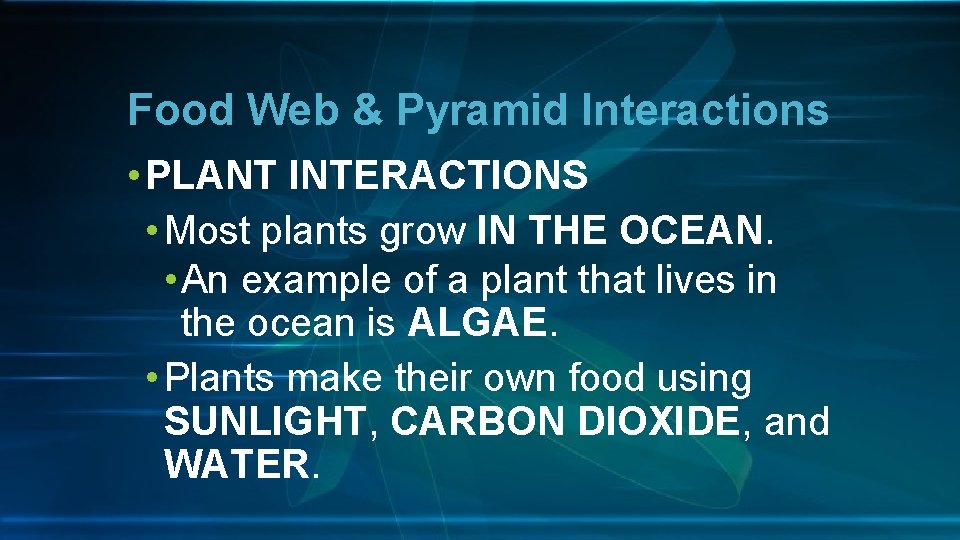 Food Web & Pyramid Interactions

• PLANT INTERACTIONS

• Most plants grow IN THE OCEAN.

• An example of a plant that lives in the ocean is ALGAE.

• Plants make their own food using SUNLIGHT, CARBON DIOXIDE, and WATER.